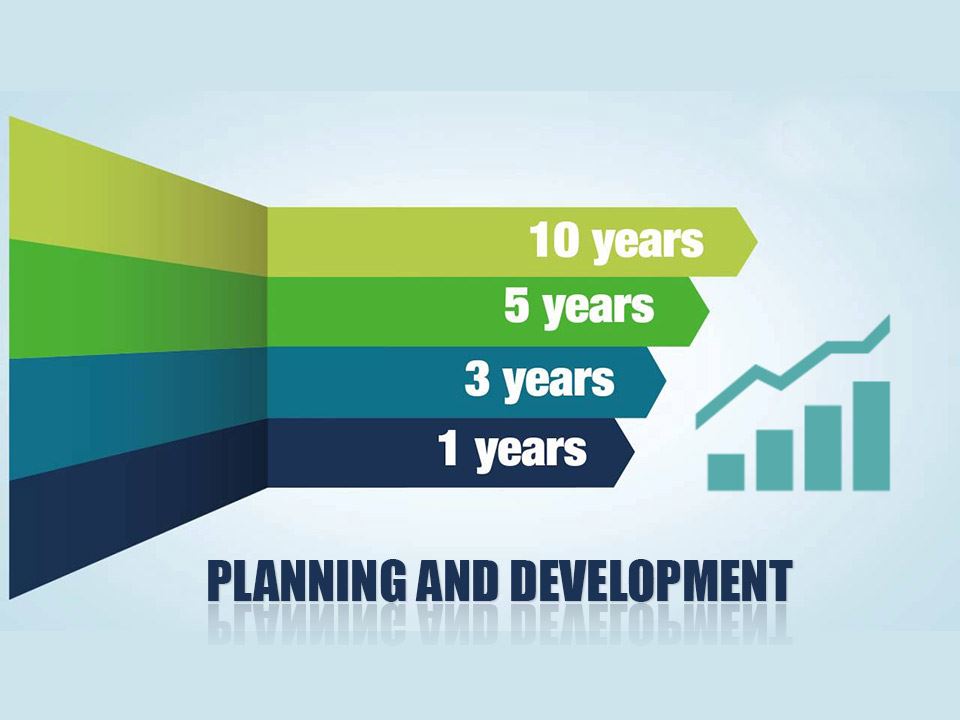 10 years
5 years
3 years
1 years

PLANNING AND DEVELOPMENT